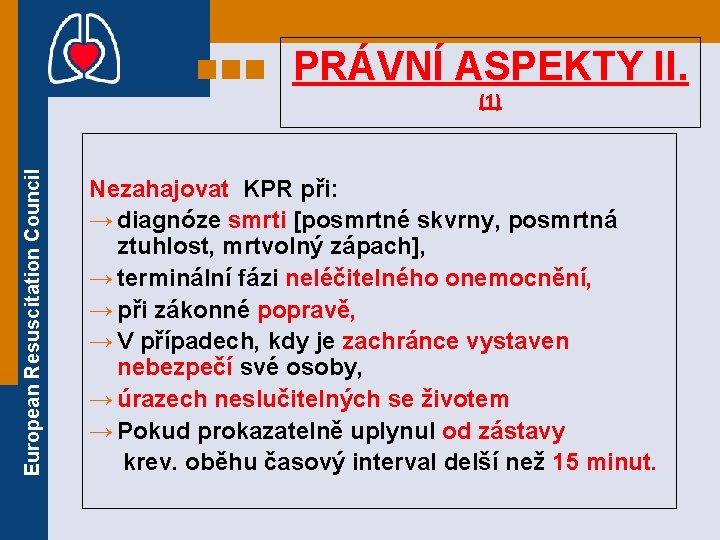 European Resuscitation Council

PRÁVNÍ ASPEKTY II.
(1)

Nezahajovat KPR při:
→ diagnóze smrti [posmrtné skvrny, posmrtná ztuhlost, mrtvolný zápach],
→ terminální fázi neléčitelného onemocnění,
→ při zákonné popravě,
→ V případech, kdy je zachránce vystaven nebezpečí své osoby,
→ úrazech neslučitelných se životem
→ Pokud prokazatelně uplynul od zástavy krev. oběhu časový interval delší než 15 minut.